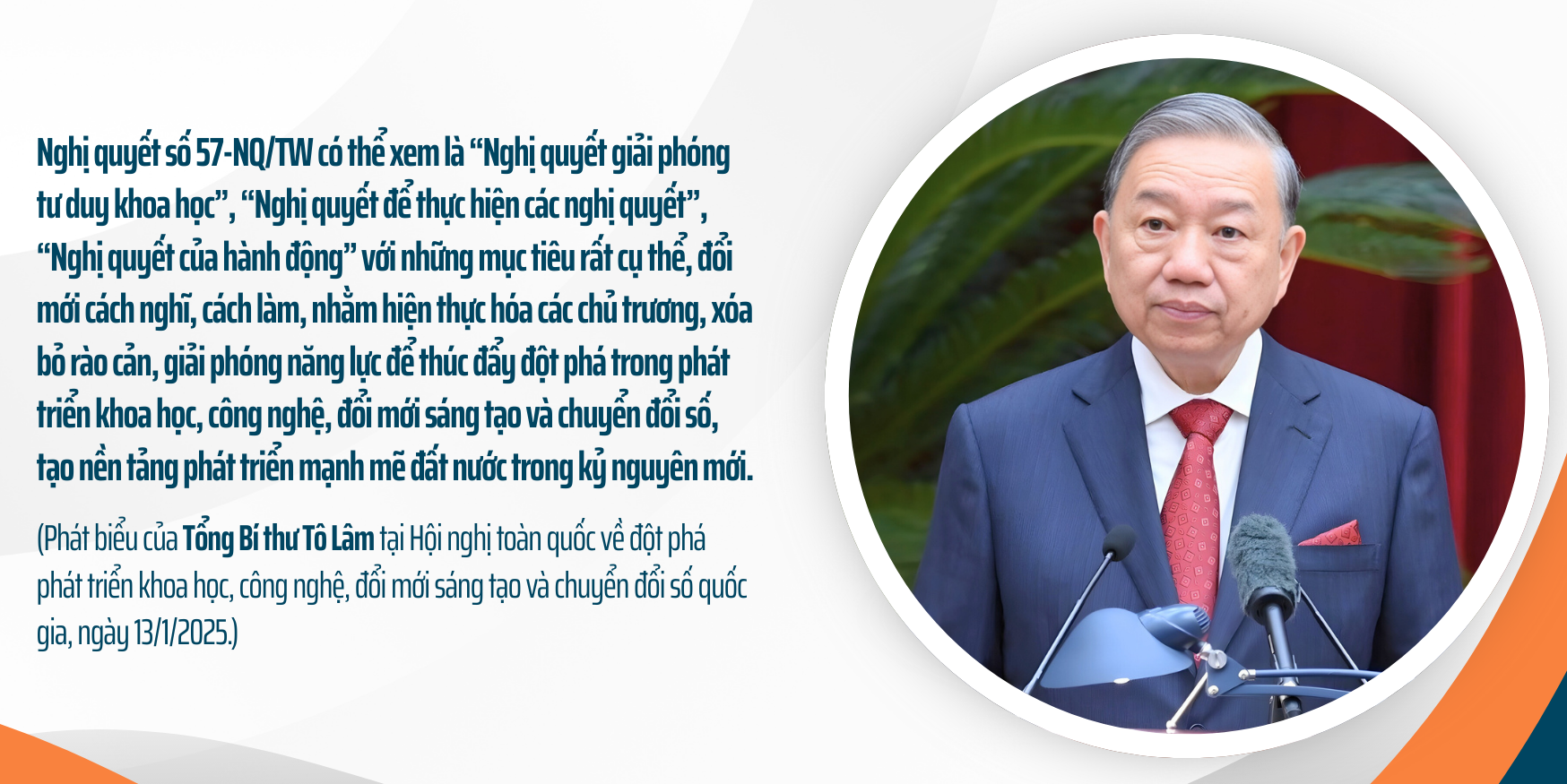 Nghị quyết số 57-NQ/TW có thể xem là "Nghị quyết giải phóng tư duy khoa học", "Nghị quyết để thực hiện các nghị quyết", "Nghị quyết của hành động" với những mục tiêu rất cụ thể, đổi mới cách nghĩ, cách làm, nhằm hiện thực hóa các chủ trương, xóa bỏ rào cản, giải phóng năng lực để thúc đẩy đột phá trong phát triển khoa học, công nghệ, đổi mới sáng tạo và chuyển đổi số, tạo nền tảng phát triển mạnh mẽ đất nước trong kỷ nguyên mới.

(Phát biểu của Tổng Bí thư Tô Lâm tại Hội nghị toàn quốc về đột phá phát triển khoa học, công nghệ, đổi mới sáng tạo và chuyển đổi số quốc gia, ngày 13/1/2025.)